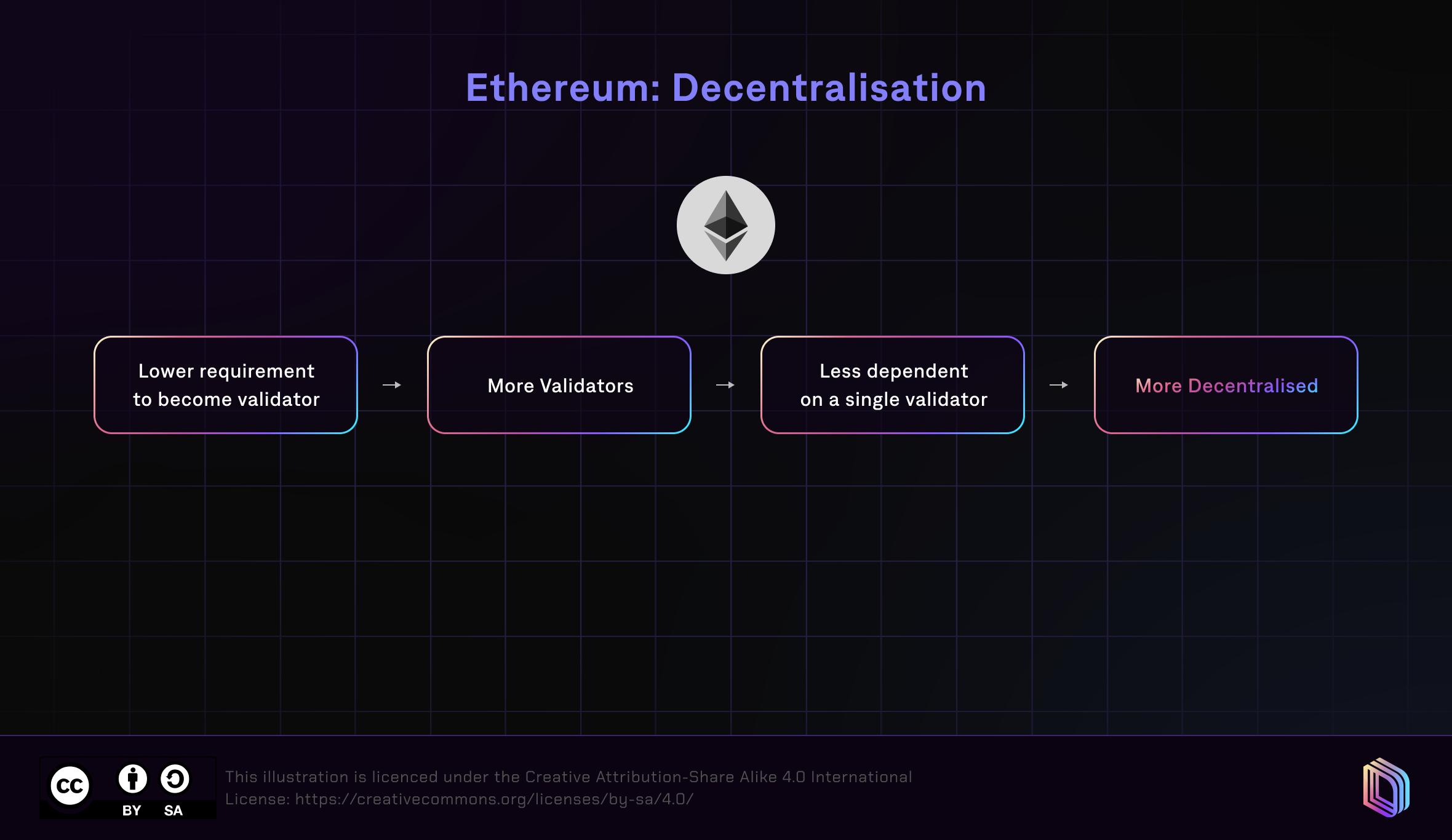 Ethereum: Decentralisation

Lower requirement to become validator → More Validators → Less dependent on a single validator → More Decentralised

cc BY SA

This illustration is licenced under the Creative Attribution-Share Alike 4.0 International License: https://creativecommons.org/licenses/by-sa/4.0/